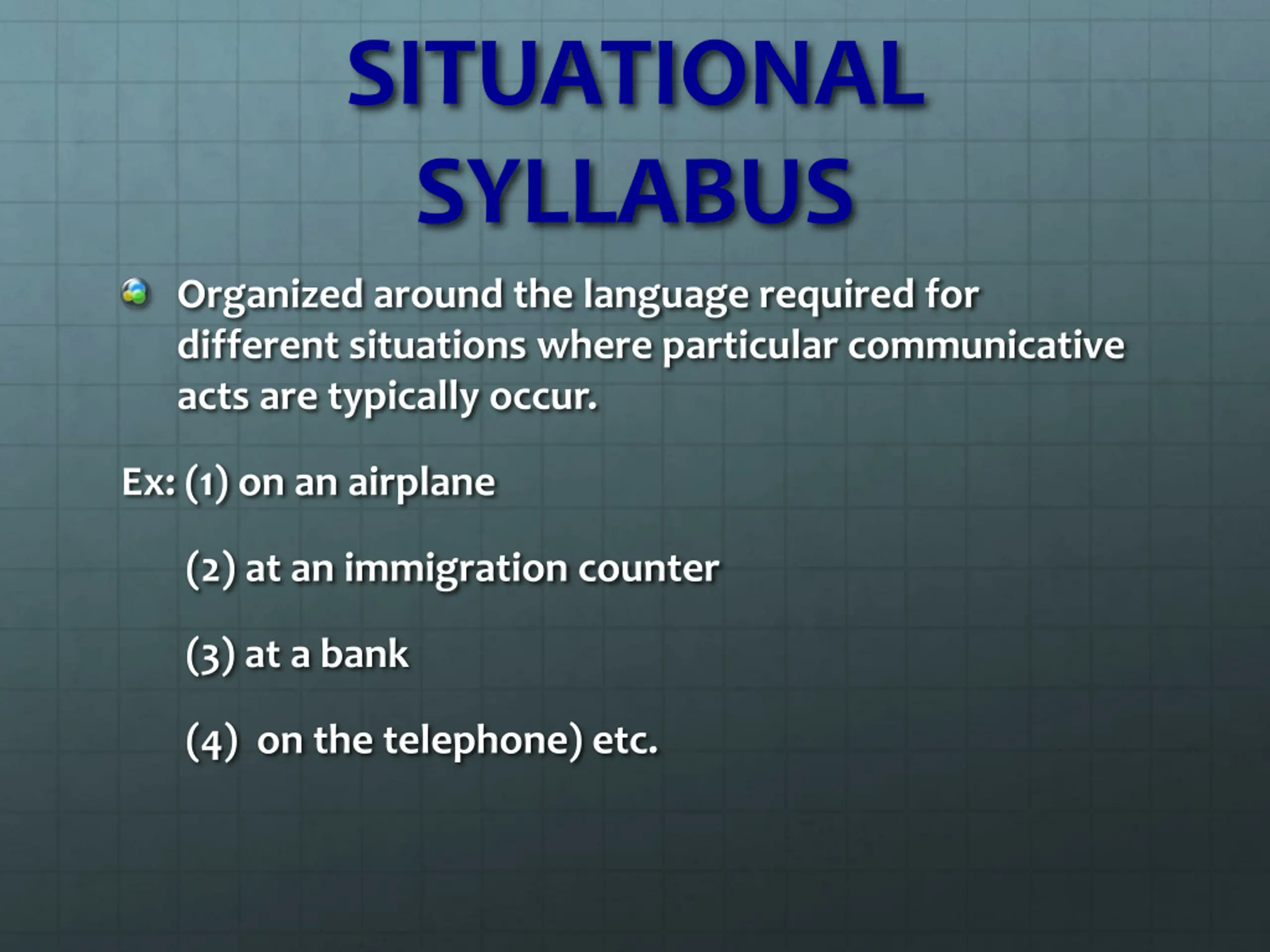 SITUATIONAL SYLLABUS

Organized around the language required for different situations where particular communicative acts are typically occur.

Ex: (1) on an airplane

(2) at an immigration counter

(3) at a bank

(4) on the telephone) etc.